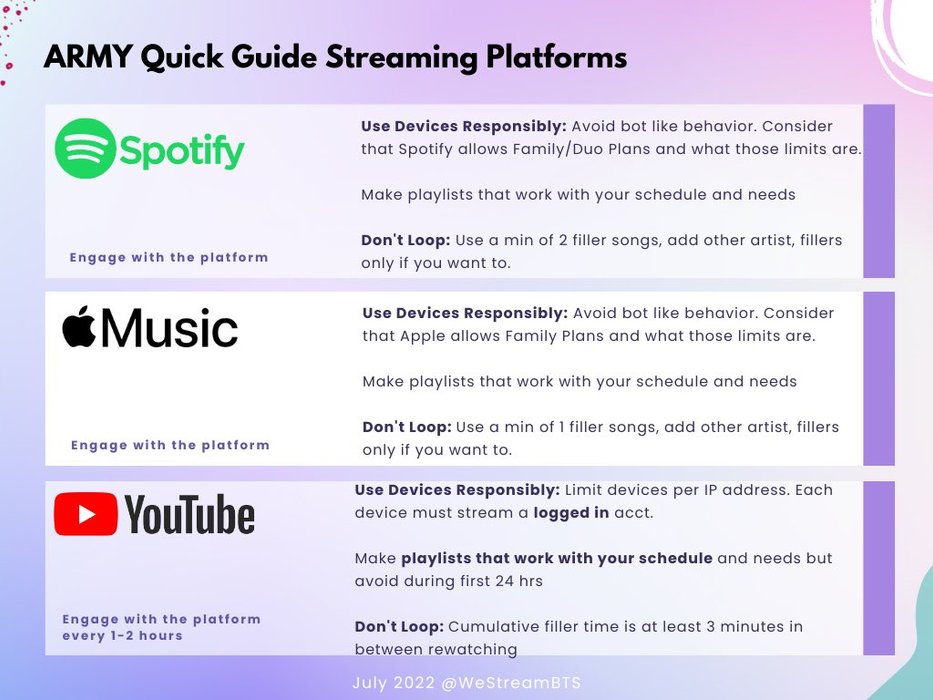 ARMY Quick Guide Streaming Platforms

Spotify

Engage with the platform

Use Devices Responsibly: Avoid bot like behavior. Consider that Spotify allows Family/Duo Plans and what those limits are.

Make playlists that work with your schedule and needs

Don't Loop: Use a min of 2 filler songs, add other artist, fillers only if you want to.

Music

Engage with the platform

Use Devices Responsibly: Avoid bot like behavior. Consider that Apple allows Family Plans and what those limits are.

Make playlists that work with your schedule and needs

Don't Loop: Use a min of 1 filler songs, add other artist, fillers only if you want to.

YouTube

Engage with the platform every 1-2 hours

Use Devices Responsibly: Limit devices per IP address. Each device must stream a logged in acct.

Make playlists that work with your schedule and needs but avoid during first 24 hrs

Don't Loop: Cumulative filler time is at least 3 minutes in between rewatching

July 2022 @WeStreamBTS